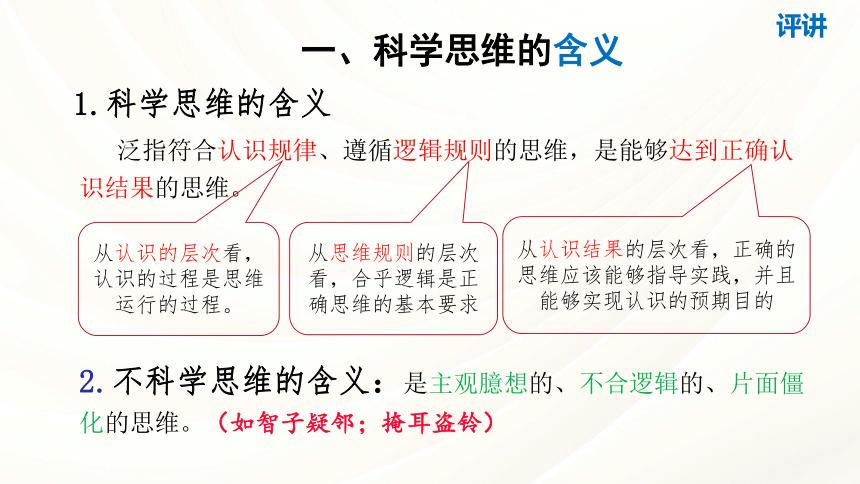 评讲

一、科学思维的含义

1. 科学思维的含义

泛指符合认识规律、遵循逻辑规则的思维，是能够达到正确认识结果的思维。

从认识的层次看，认识的过程是思维运行的过程。

从思维规则的层次看，合乎逻辑是正确思维的基本要求

从认识结果的层次看，正确的思维应该能够指导实践，并且能够实现认识的预期目的

2. 不科学思维的含义：是主观臆想的、不合逻辑的、片面僵化的思维。（如智子疑邻；掩耳盗铃）